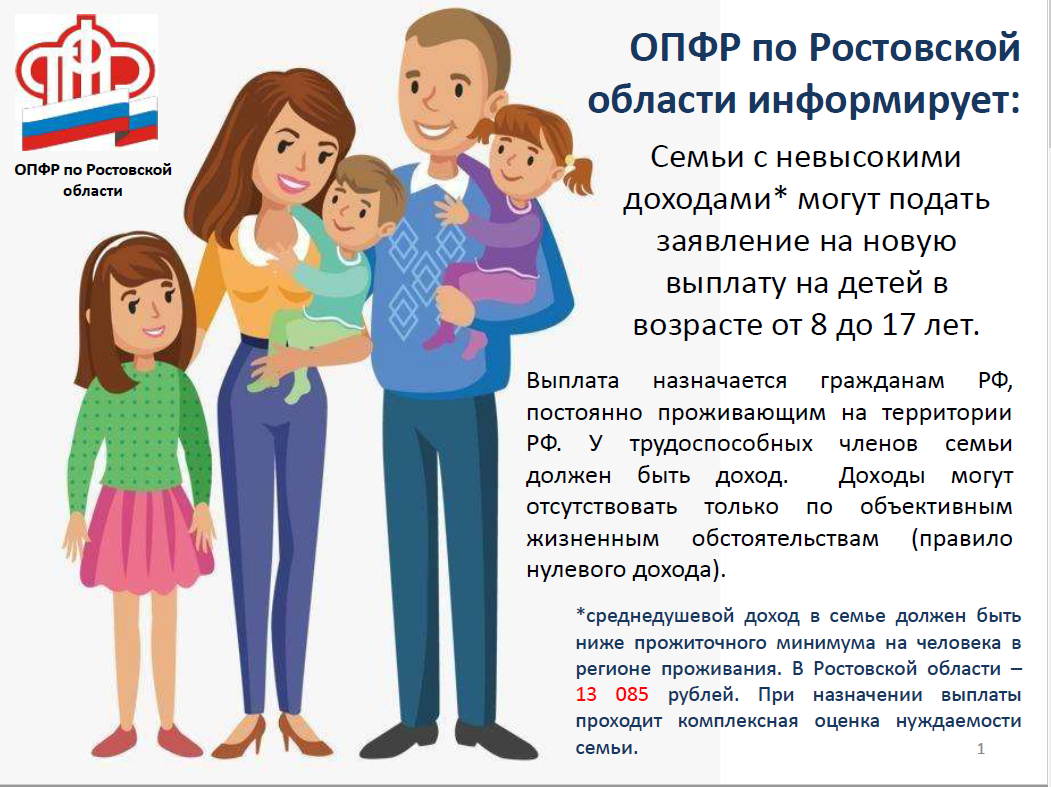 ПФР

ОПФР по Ростовской области

ОПФР по Ростовской области информирует:

Семьи с невысокими доходами* могут подать заявление на новую выплату на детей в возрасте от 8 до 17 лет.

Выплата назначается гражданам РФ, постоянно проживающим на территории РФ. У трудоспособных членов семьи должен быть доход. Доходы могут отсутствовать только по объективным жизненным обстоятельствам (правило нулевого дохода).

*среднедушевой доход в семье должен быть ниже прожиточного минимума на человека в регионе проживания. В Ростовской области – 13 085 рублей. При назначении выплаты проходит комплексная оценка нуждаемости семьи.

1